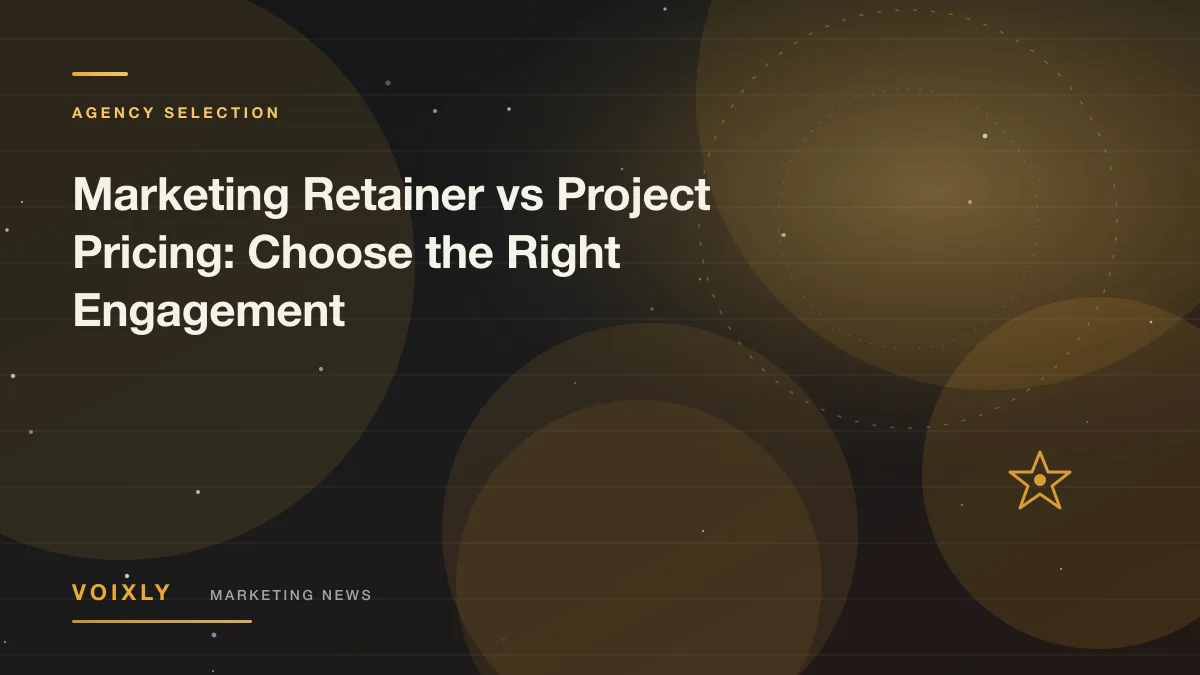 AGENCY SELECTION

Marketing Retainer vs Project Pricing: Choose the Right Engagement

VOIXLY MARKETING NEWS